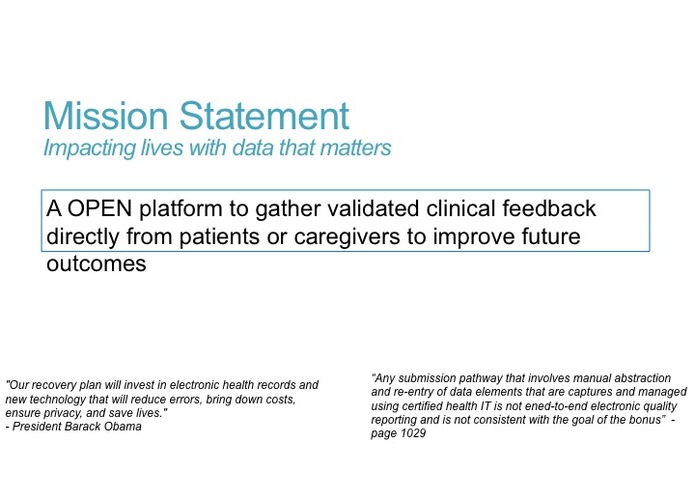 Mission Statement
Impacting lives with data that matters

A OPEN platform to gather validated clinical feedback directly from patients or caregivers to improve future outcomes

"Our recovery plan will invest in electronic health records and new technology that will reduce errors, bring down costs, ensure privacy, and save lives."
- President Barack Obama

"Any submission pathway that involves manual abstraction and re-entry of data elements that are captures and managed using certified health IT is not ened-to-end electronic quality reporting and is not consistent with the goal of the bonus" - page 1029